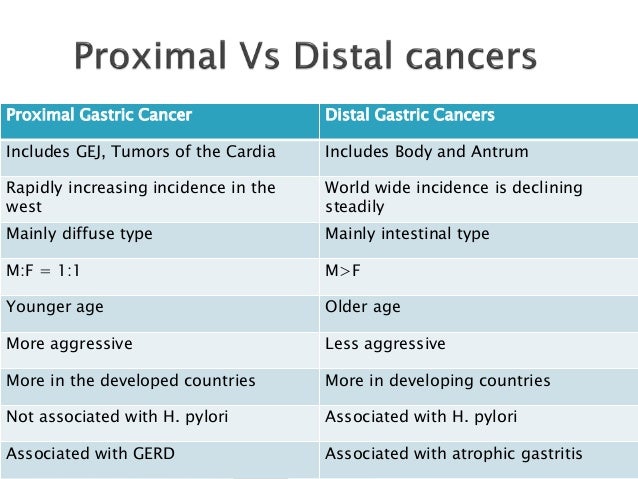 Proximal Vs Distal cancers

| Proximal Gastric Cancer | Distal Gastric Cancers |
|---|---|
| Includes GEJ, Tumors of the Cardia | Includes Body and Antrum |
| Rapidly increasing incidence in the west | World wide incidence is declining steadily |
| Mainly diffuse type | Mainly intestinal type |
| M:F = 1:1 | M>F |
| Younger age | Older age |
| More aggressive | Less aggressive |
| More in the developed countries | More in developing countries |
| Not associated with H. pylori | Associated with H. pylori |
| Associated with GERD | Associated with atrophic gastritis |